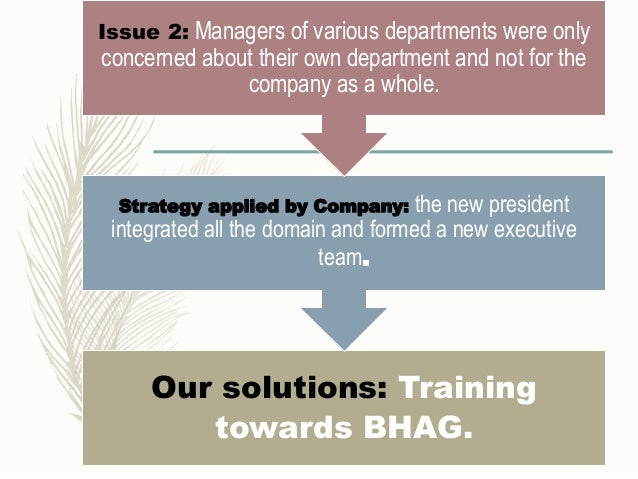 Issue 2: Managers of various departments were only concerned about their own department and not for the company as a whole.

Strategy applied by Company: the new president integrated all the domain and formed a new executive team.

Our solutions: Training towards BHAG.